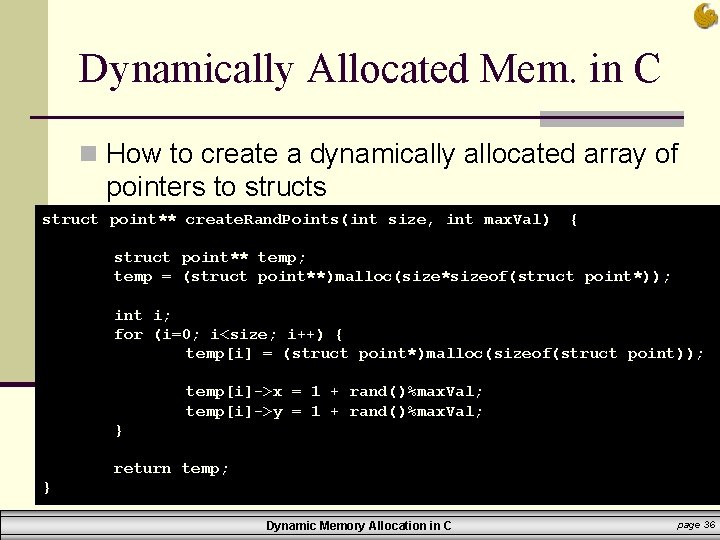 Dynamically Allocated Mem. in C

How to create a dynamically allocated array of pointers to structs

struct point** createRandPoints(int size, int maxVal) {

struct point** temp;
temp = (struct point**)malloc(size*sizeof(struct point*));

int i;
for (i=0; i<size; i++) {
temp[i] = (struct point*)malloc(sizeof(struct point));

temp[i]->x = 1 + rand()%maxVal;
temp[i]->y = 1 + rand()%maxVal;
}

return temp;
}

Dynamic Memory Allocation in C

page 36